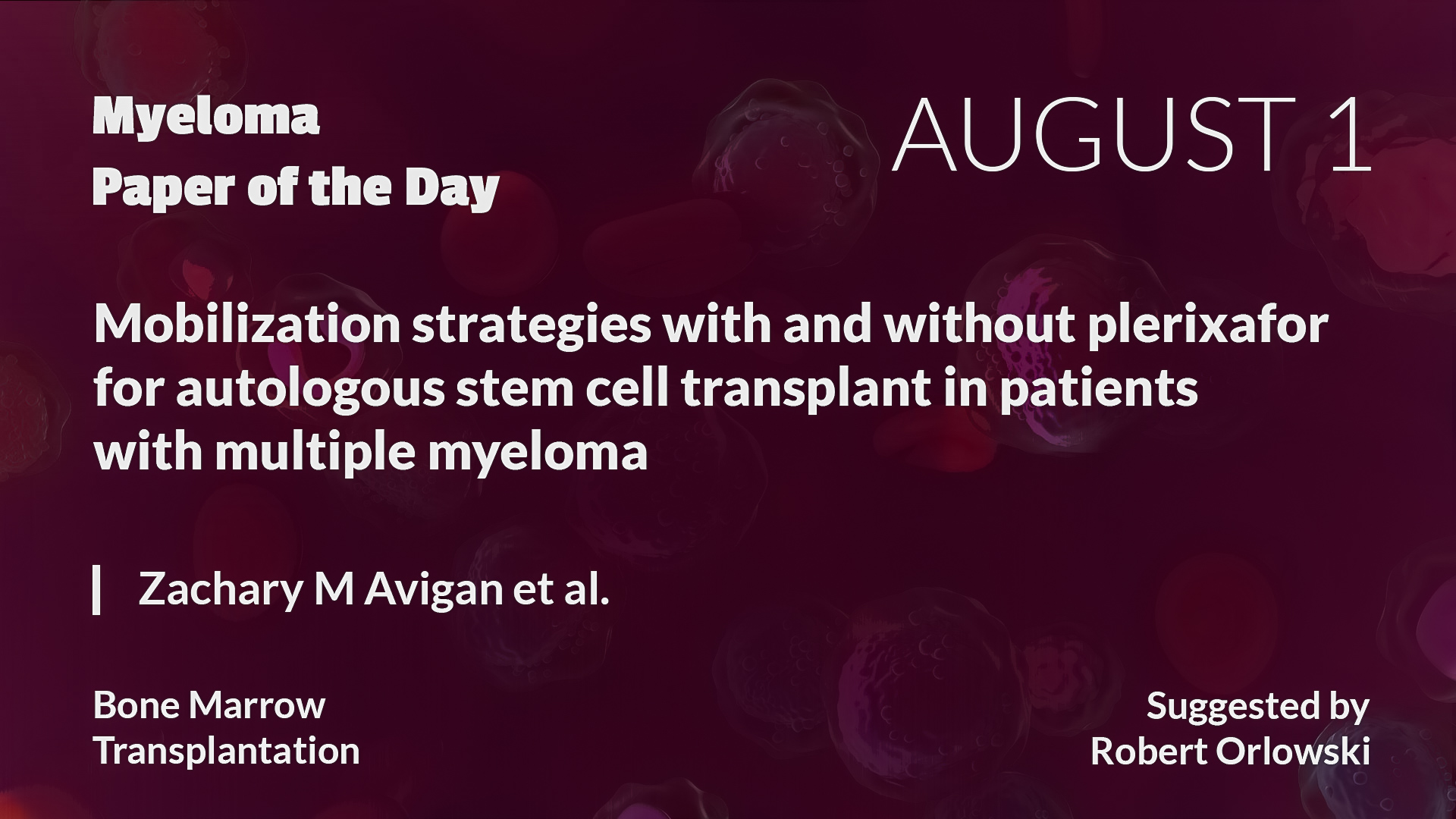 Myeloma
Paper of the Day

AUGUST 1

Mobilization strategies with and without plerixafor for autologous stem cell transplant in patients with multiple myeloma

Zachary M Avigan et al.

Bone Marrow
Transplantation

Suggested by
Robert Orlowski